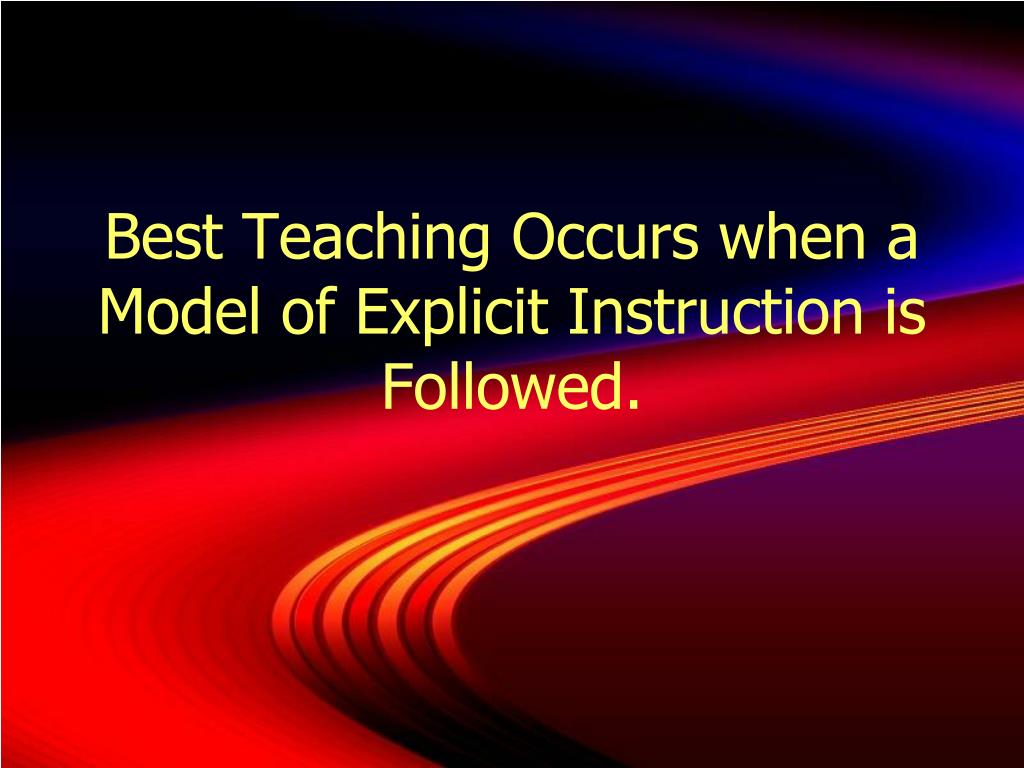 Best Teaching Occurs when a Model of Explicit Instruction is Followed.